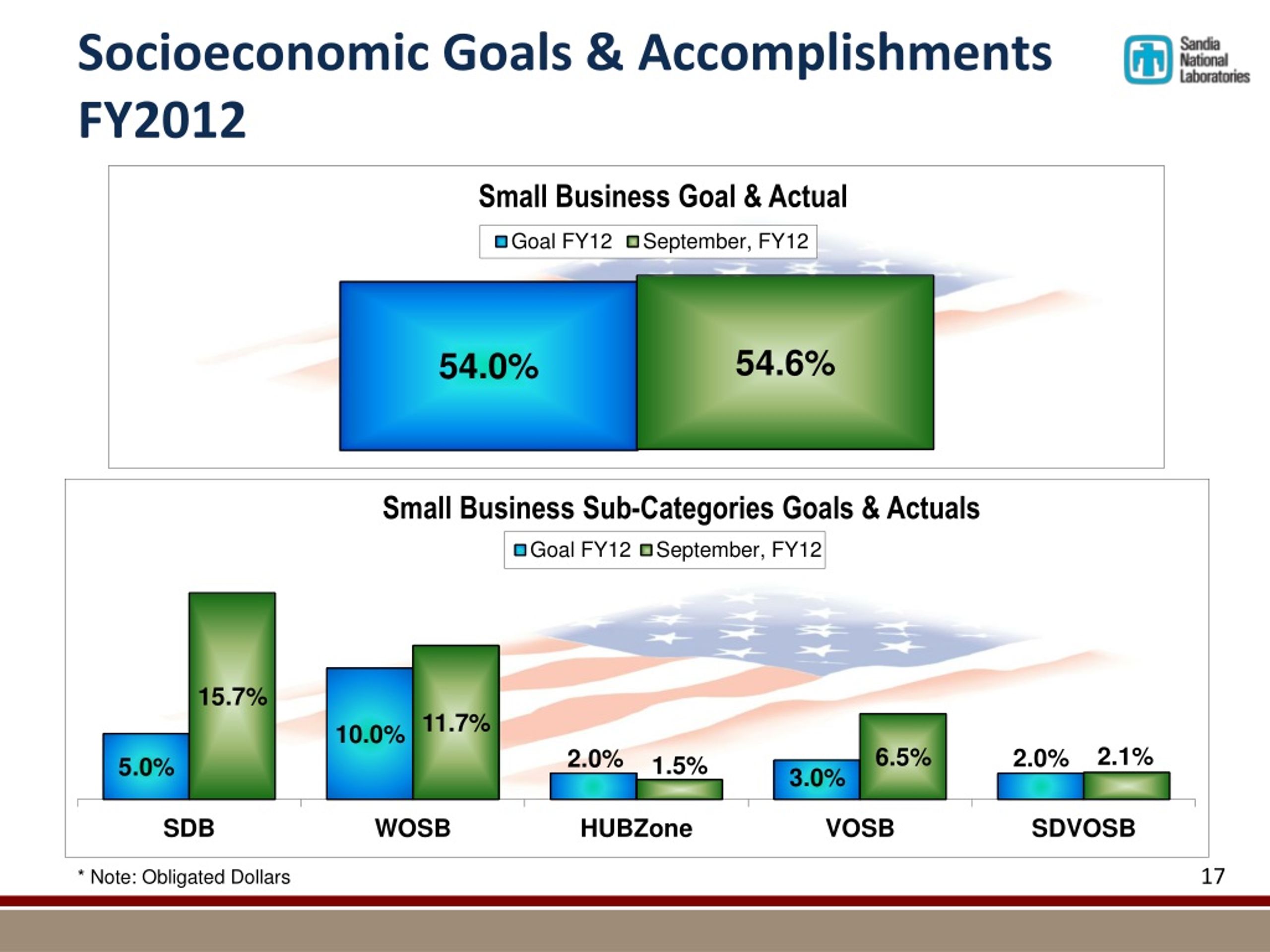 Socioeconomic Goals & Accomplishments FY2012

Sandia National Laboratories

Small Business Goal & Actual

Goal FY12 September, FY12

54.0%

54.6%

Small Business Sub-Categories Goals & Actuals

Goal FY12 September, FY12

5.0%
15.7%
10.0%
11.7%
2.0%
1.5%
3.0%
6.5%
2.0%
2.1%

SDB
WOSB
HUBZone
VOSB
SDVOSB

* Note: Obligated Dollars

17